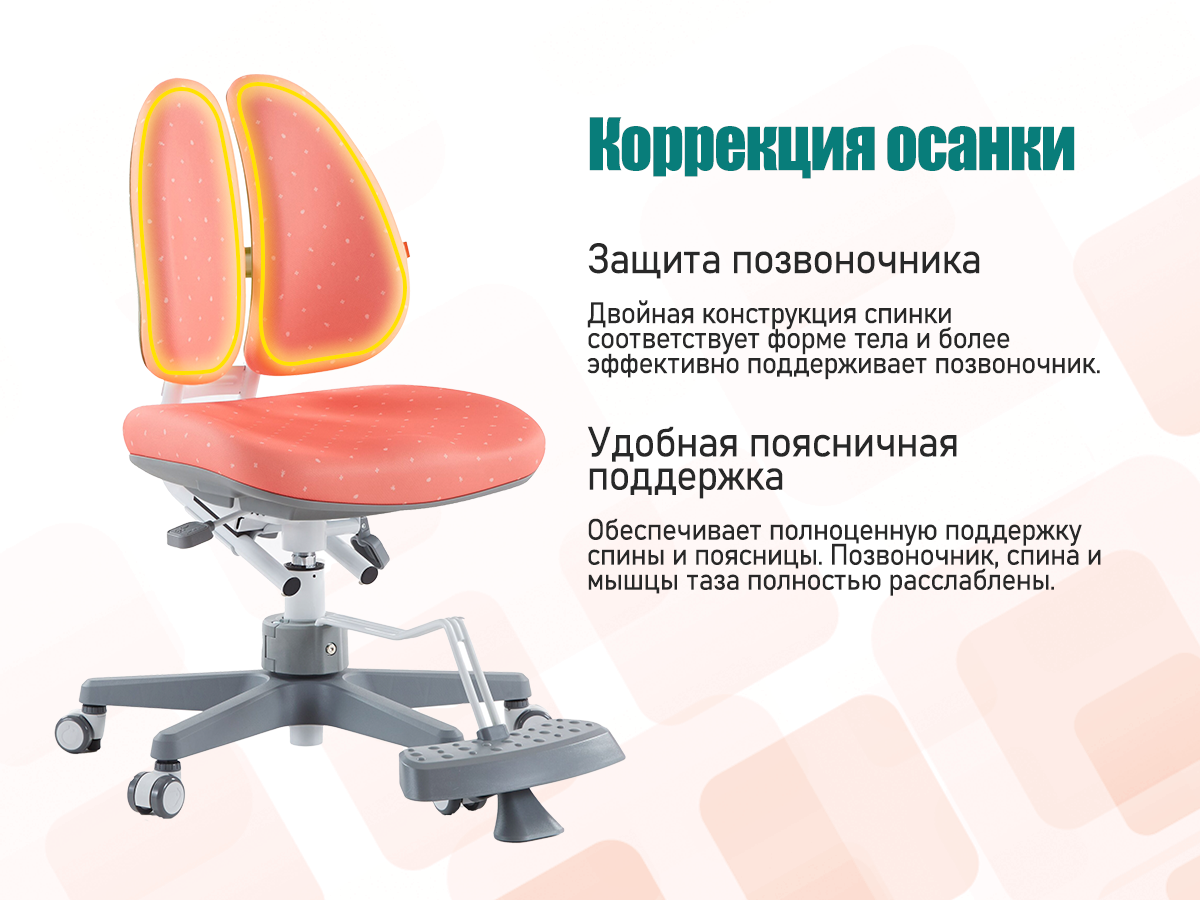 Коррекция осанки

Защита позвоночника

Двойная конструкция спинки соответствует форме тела и более эффективно поддерживает позвоночник.

Удобная поясничная поддержка

Обеспечивает полноценную поддержку спины и поясницы. Позвоночник, спина и мышцы таза полностью расслаблены.